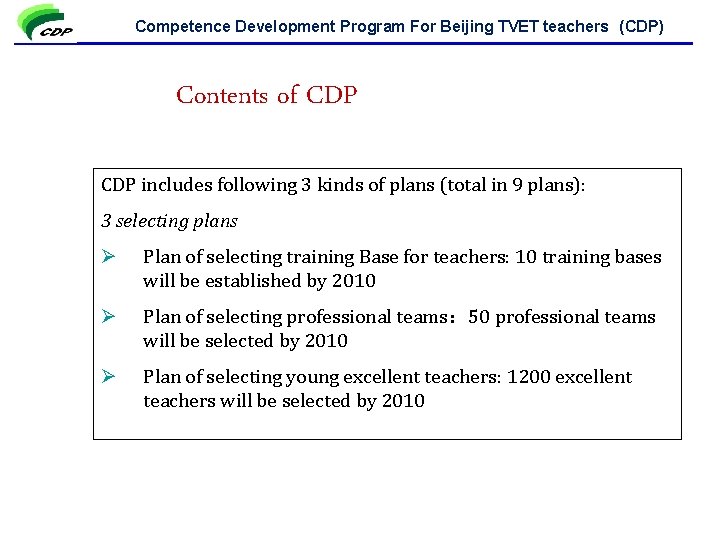 CDP

Competence Development Program For Beijing TVET teachers (CDP)

Contents of CDP

CDP includes following 3 kinds of plans (total in 9 plans):

3 selecting plans

➢ Plan of selecting training Base for teachers: 10 training bases will be established by 2010

➢ Plan of selecting professional teams：50 professional teams will be selected by 2010

➢ Plan of selecting young excellent teachers: 1200 excellent teachers will be selected by 2010